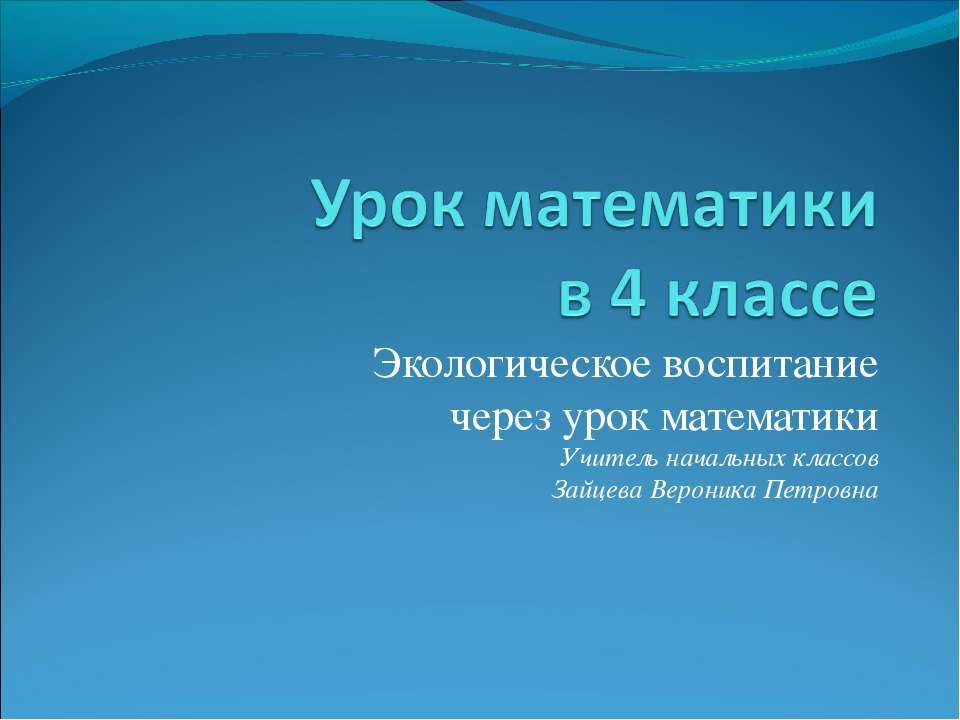 Урок математики
в 4 классе

Экологическое воспитание
через урок математики

Учитель начальных классов
Зайцева Вероника Петровна